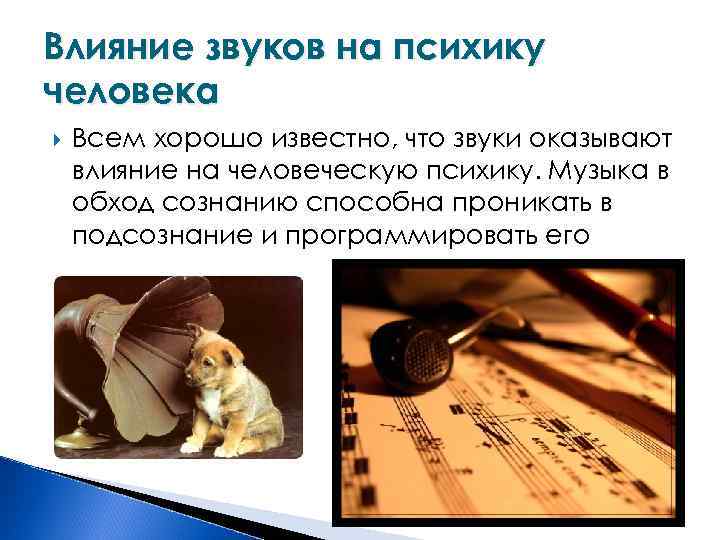 Влияние звуков на психику человека

Всем хорошо известно, что звуки оказывают влияние на человеческую психику. Музыка в обход сознанию способна проникать в подсознание и программировать его